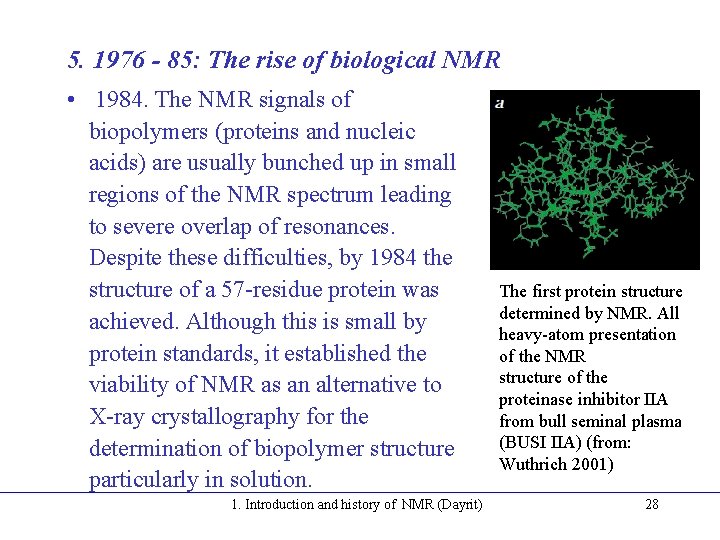 5. 1976 - 85: The rise of biological NMR

• 1984. The NMR signals of biopolymers (proteins and nucleic acids) are usually bunched up in small regions of the NMR spectrum leading to severe overlap of resonances. Despite these difficulties, by 1984 the structure of a 57-residue protein was achieved. Although this is small by protein standards, it established the viability of NMR as an alternative to X-ray crystallography for the determination of biopolymer structure particularly in solution.

a

The first protein structure determined by NMR. All heavy-atom presentation of the NMR structure of the proteinase inhibitor IIA from bull seminal plasma (BUSI IIA) (from: Wuthrich 2001)

1. Introduction and history of NMR (Dayrit)

28